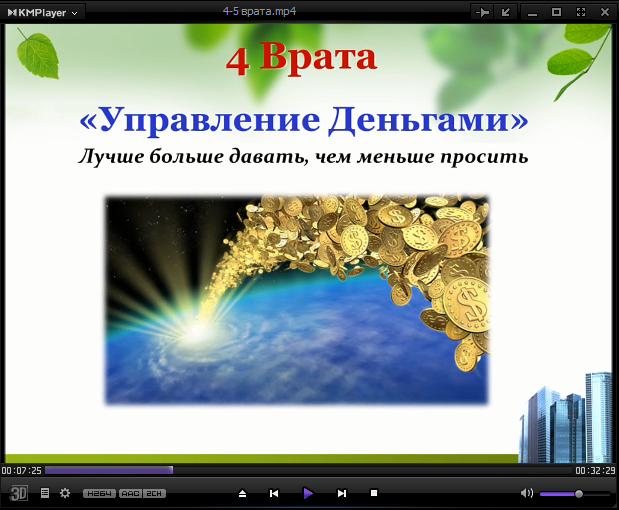 KMPlayer

4-5 врата.mp4

4 Врата

«Управление Деньгами»

Лучше больше давать, чем меньше просить

00:07:25

00:32:29

3D

H264 AAC 2CH